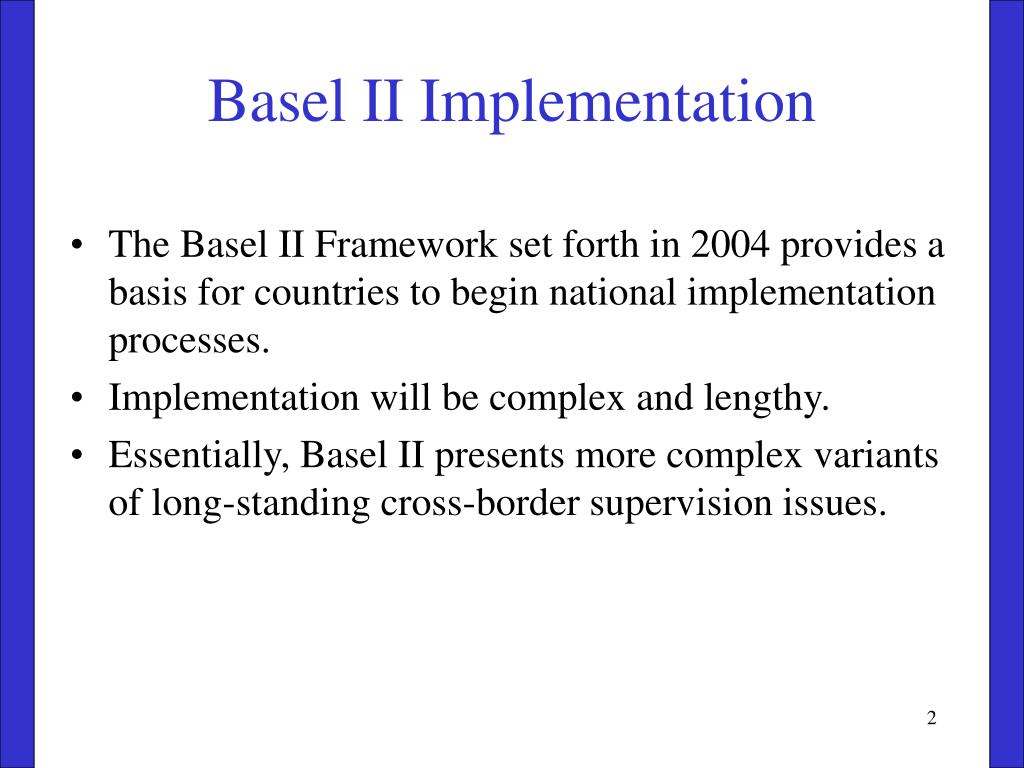 Basel II Implementation

• The Basel II Framework set forth in 2004 provides a basis for countries to begin national implementation processes.
• Implementation will be complex and lengthy.
• Essentially, Basel II presents more complex variants of long-standing cross-border supervision issues.

2